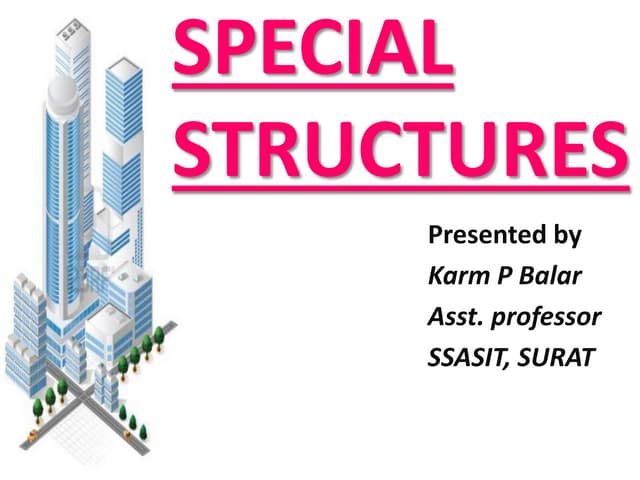 SPECIAL STRUCTURES

Presented by
Karm P Balar
Asst. professor
SSASIT, SURAT